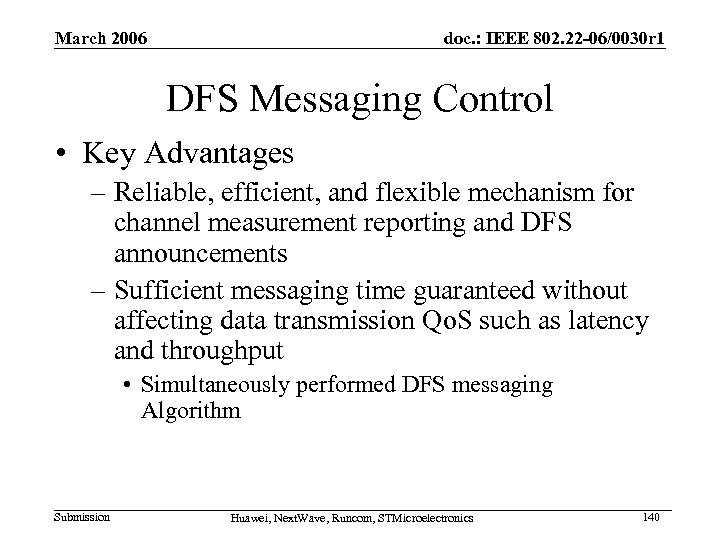 March 2006

doc.: IEEE 802.22-06/0030r1

DFS Messaging Control

• Key Advantages

– Reliable, efficient, and flexible mechanism for channel measurement reporting and DFS announcements

– Sufficient messaging time guaranteed without affecting data transmission QoS such as latency and throughput

• Simultaneously performed DFS messaging Algorithm

Submission

Huawei, NextWave, Runcom, STMicroelectronics

140